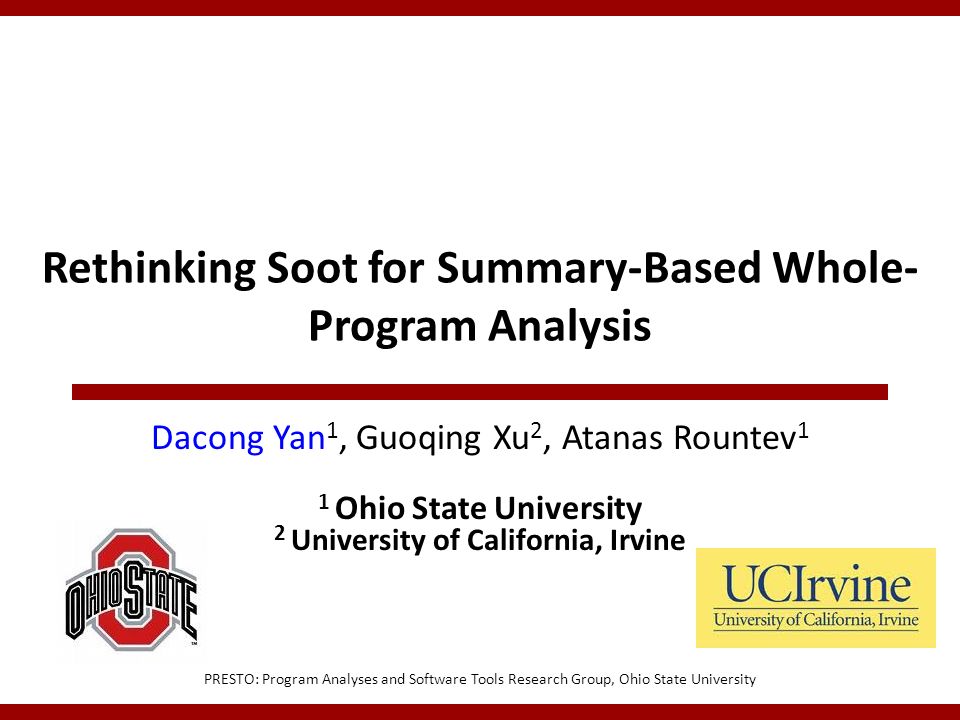 Rethinking Soot for Summary-Based Whole-Program Analysis

Dacong Yan$^1$, Guoqing Xu$^2$, Atanas Rountev$^1$

$^1$ Ohio State University
$^2$ University of California, Irvine

OHIO STATE

UCIrvine
University of California, Irvine

PRESTO: Program Analyses and Software Tools Research Group, Ohio State University